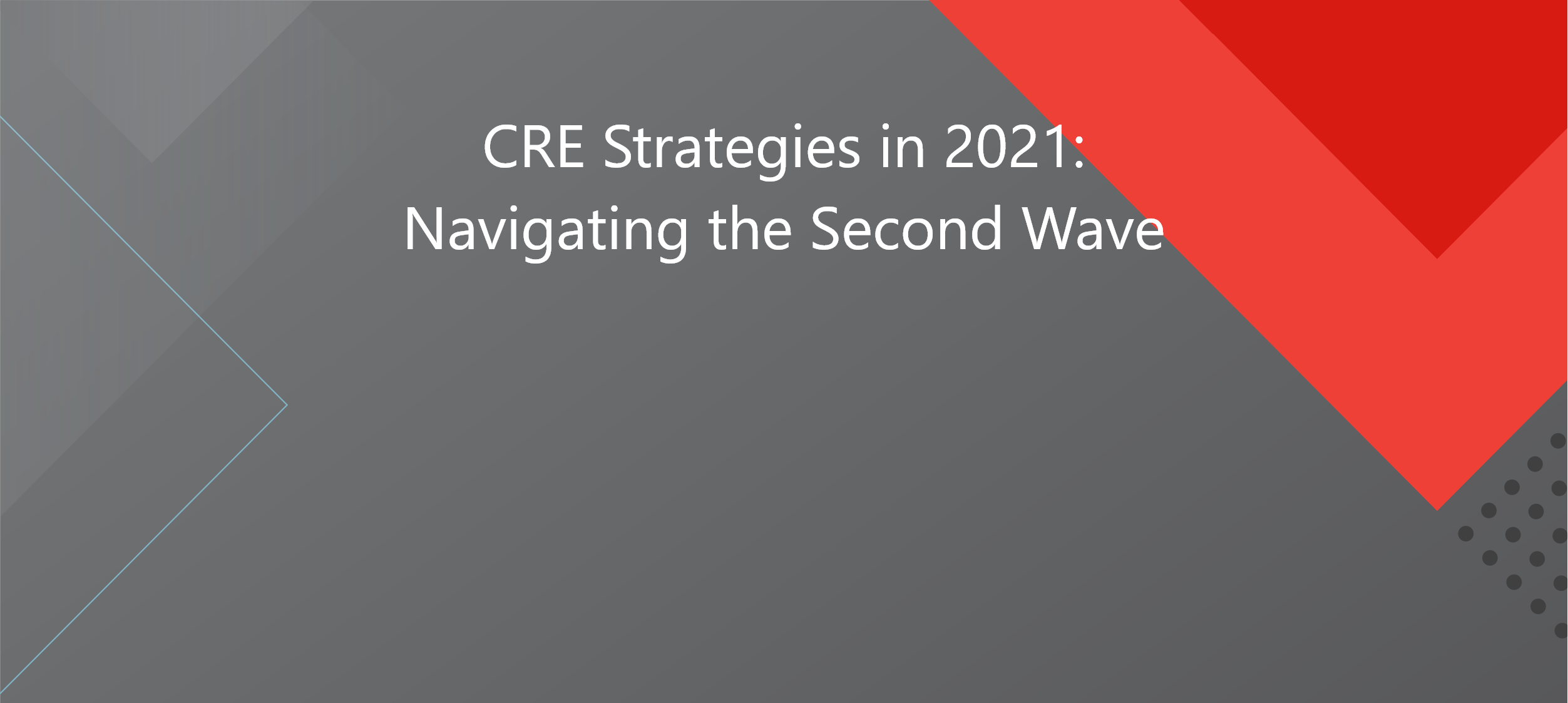 CRE Strategies in 2021:
Navigating the Second Wave